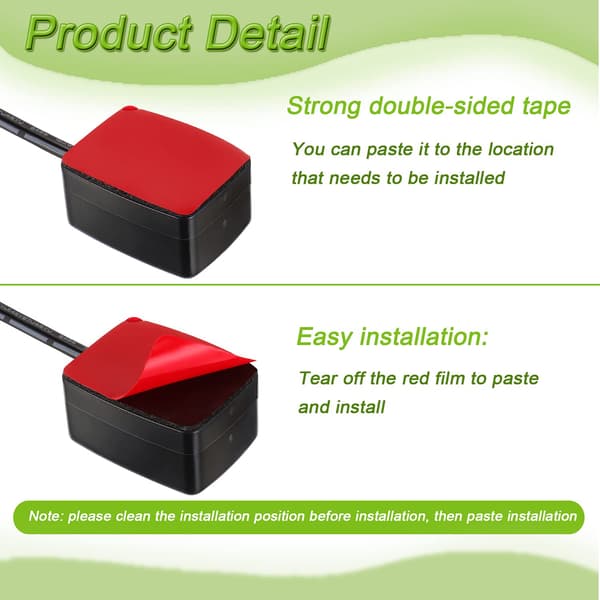 Product Detail

Strong double-sided tape

You can paste it to the location that needs to be installed

Easy installation:

Tear off the red film to paste and install

Note: please clean the installation position before installation, then paste installation